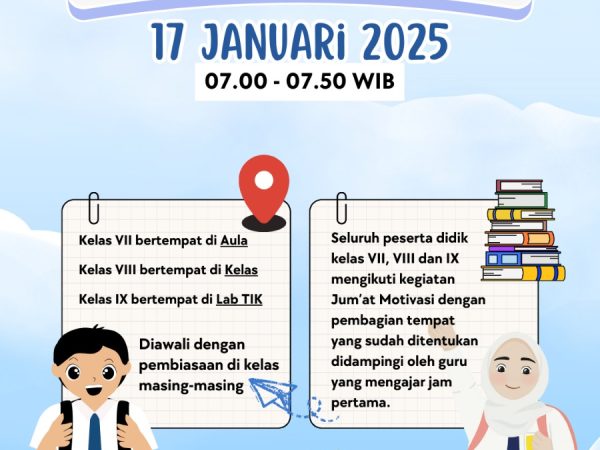 17 JANUARI 2025

07.00 - 07.50 WIB

Kelas VII bertempat di Aula

Kelas VIII bertempat di Kelas

Kelas IX bertempat di Lab TIK

Diawali dengan pembiasaan di kelas masing-masing

Seluruh peserta didik kelas VII, VIII dan IX mengikuti kegiatan Jum'at Motivasi dengan pembagian tempat yang sudah ditentukan didampingi oleh guru yang mengajar jam pertama.